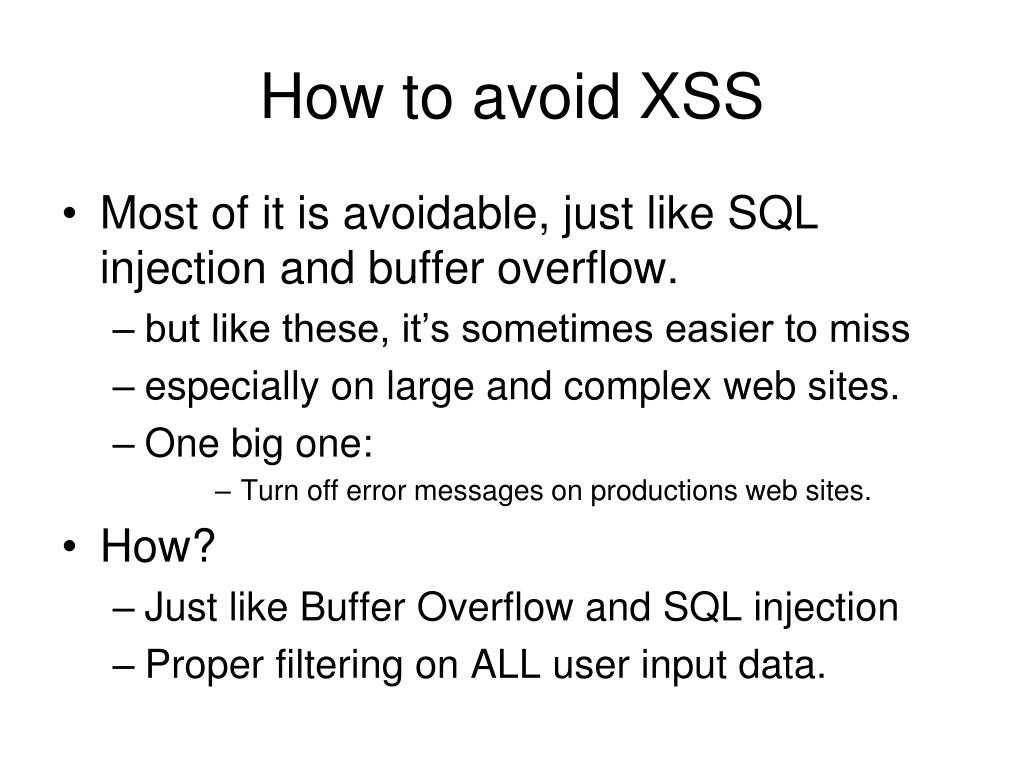 How to avoid XSS

• Most of it is avoidable, just like SQL injection and buffer overflow.
– but like these, it’s sometimes easier to miss
– especially on large and complex web sites.
– One big one:
– Turn off error messages on productions web sites.

• How?
– Just like Buffer Overflow and SQL injection
– Proper filtering on ALL user input data.